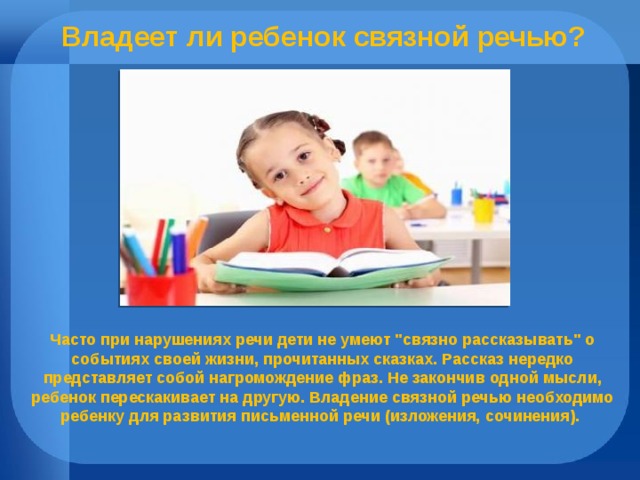 Владеет ли ребенок связной речью?

Часто при нарушениях речи дети не умеют "связно рассказывать" о событиях своей жизни, прочитанных сказках. Рассказ нередко представляет собой нагромождение фраз. Не закончив одной мысли, ребенок перескакивает на другую. Владение связной речью необходимо ребенку для развития письменной речи (изложения, сочинения).